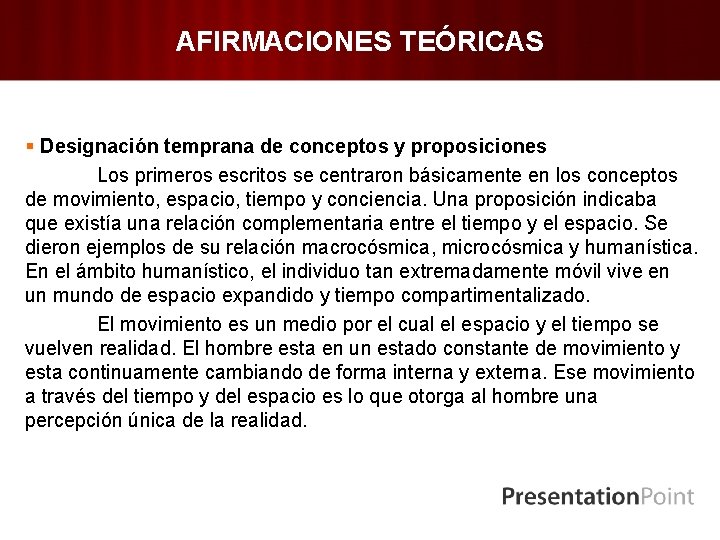 AFIRMACIONES TEÓRICAS

▪ Designación temprana de conceptos y proposiciones

Los primeros escritos se centraron básicamente en los conceptos de movimiento, espacio, tiempo y conciencia. Una proposición indicaba que existía una relación complementaria entre el tiempo y el espacio. Se dieron ejemplos de su relación macrocósmica, microcósmica y humanística. En el ámbito humanístico, el individuo tan extremadamente móvil vive en un mundo de espacio expandido y tiempo compartimentalizado.

El movimiento es un medio por el cual el espacio y el tiempo se vuelven realidad. El hombre esta en un estado constante de movimiento y esta continuamente cambiando de forma interna y externa. Ese movimiento a través del tiempo y del espacio es lo que otorga al hombre una percepción única de la realidad.

PresentationPoint